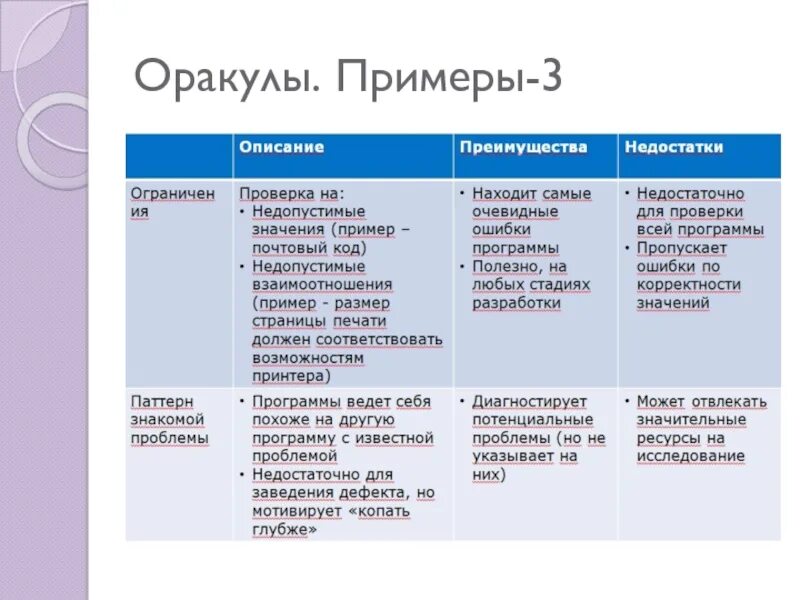 Оракулы. Примеры-3

| | Описание | Преимущества | Недостатки |
|---|---|---|---|
| Ограничения | Проверка на: • Недопустимые значения (пример – почтовый код) • Недопустимые взаимоотношения (пример - размер страницы печати должен соответствовать возможностям принтера) | • Находит самые очевидные ошибки программы • Полезно, на любых стадиях разработки | • Недостаточно для проверки всей программы • Пропускает ошибки по корректности значений |
| Паттерн знакомой проблемы | • Программы ведет себя похоже на другую программу с известной проблемой • Недостаточно для заведения дефекта, но мотивирует «копать глубже» | • Диагностирует потенциальные проблемы (но не указывает на них) | • Может отвлекать значительные ресурсы на исследование |